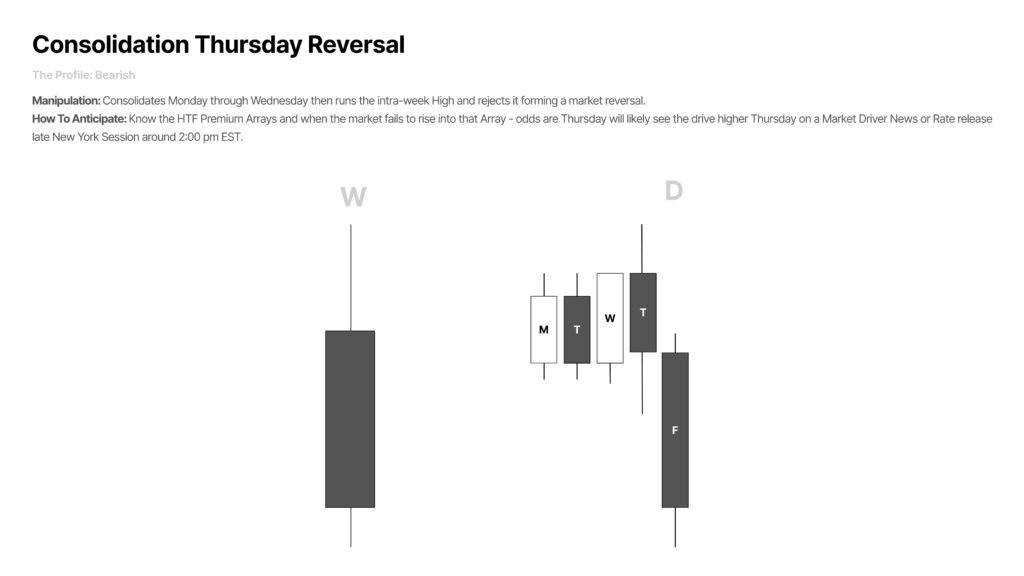 Consolidation Thursday Reversal

The Profile: Bearish

Manipulation: Consolidates Monday through Wednesday then runs the intra-week High and rejects it forming a market reversal.
How To Anticipate: Know the HTF Premium Arrays and when the market fails to rise into that Array - odds are Thursday will likely see the drive higher Thursday on a Market Driver News or Rate release late New York Session around 2:00 pm EST.

W

D

M T W T F